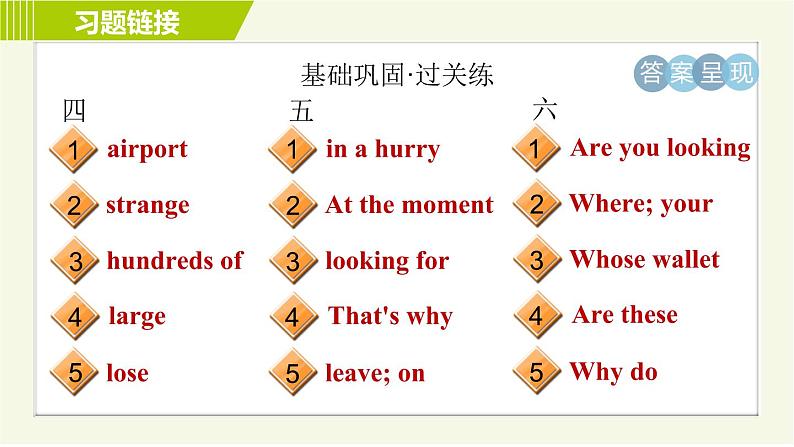 习题链接

基础巩固·过关练

答案呈现

四

1 airport

2 strange

3 hundreds of

4 large

5 lose

五

1 in a hurry

2 At the moment

3 looking for

4 That's why

5 leave; on

六

1 Are you looking

2 Where; your

3 Whose wallet

4 Are these

5 Why do